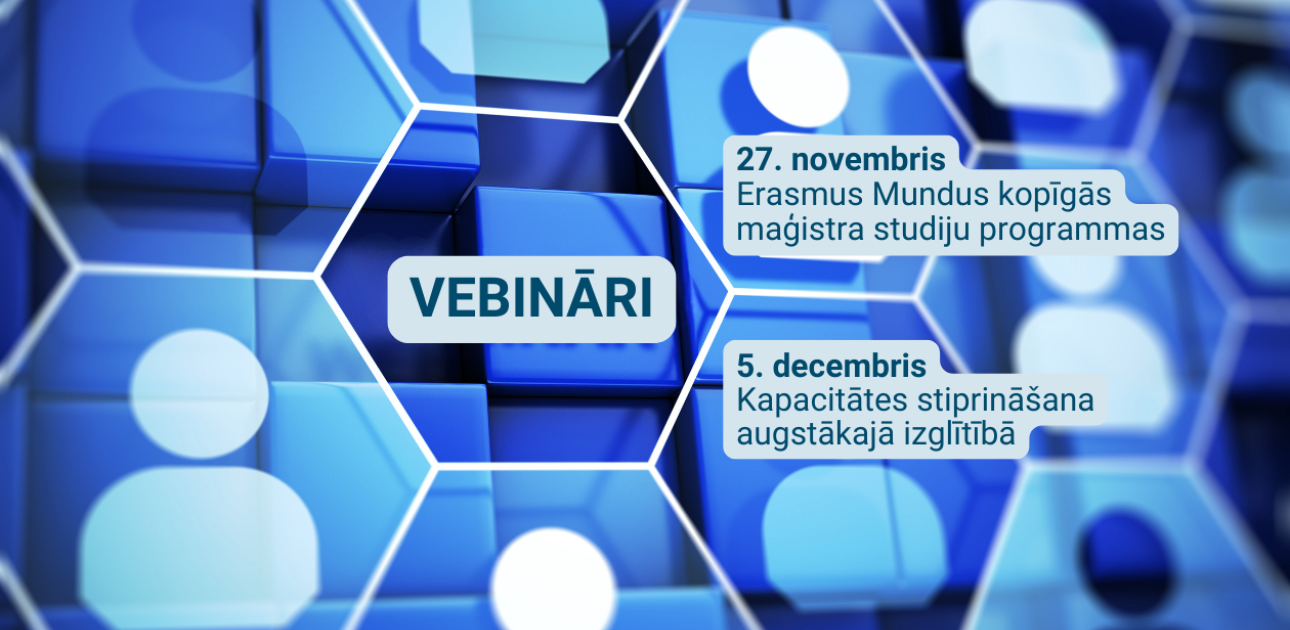 VEBINĀRI

27. novembris
Erasmus Mundus kopīgās maģistra studiju programmas

5. decembris
Kapacitātes stiprināšana augstākajā izglītībā